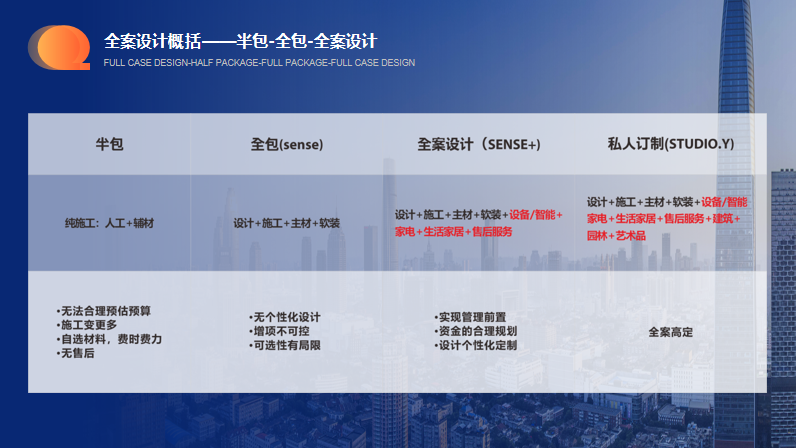 全案设计概括——半包-全包-全案设计
FULL CASE DESIGN-HALF PACKAGE-FULL PACKAGE-FULL CASE DESIGN

| 半包 | 全包(sense) | 全案设计（SENSE+) | 私人订制(STUDIO.Y) |
|---|---|---|---|
| 纯施工：人工+辅材 | 设计+施工+主材+软装 | 设计+施工+主材+软装+设备/智能+家电+生活家居+售后服务 | 设计+施工+主材+软装+设备/智能家电+生活家居+售后服务+建筑+园林+艺术品 |
| •无法合理预估预算 •施工变更多 •自选材料，费时费力 •无售后 | •无个性化设计 •增项不可控 •可选性有局限 | •实现管理前置 •资金的合理规划 •设计个性化定制 | 全案高定 |